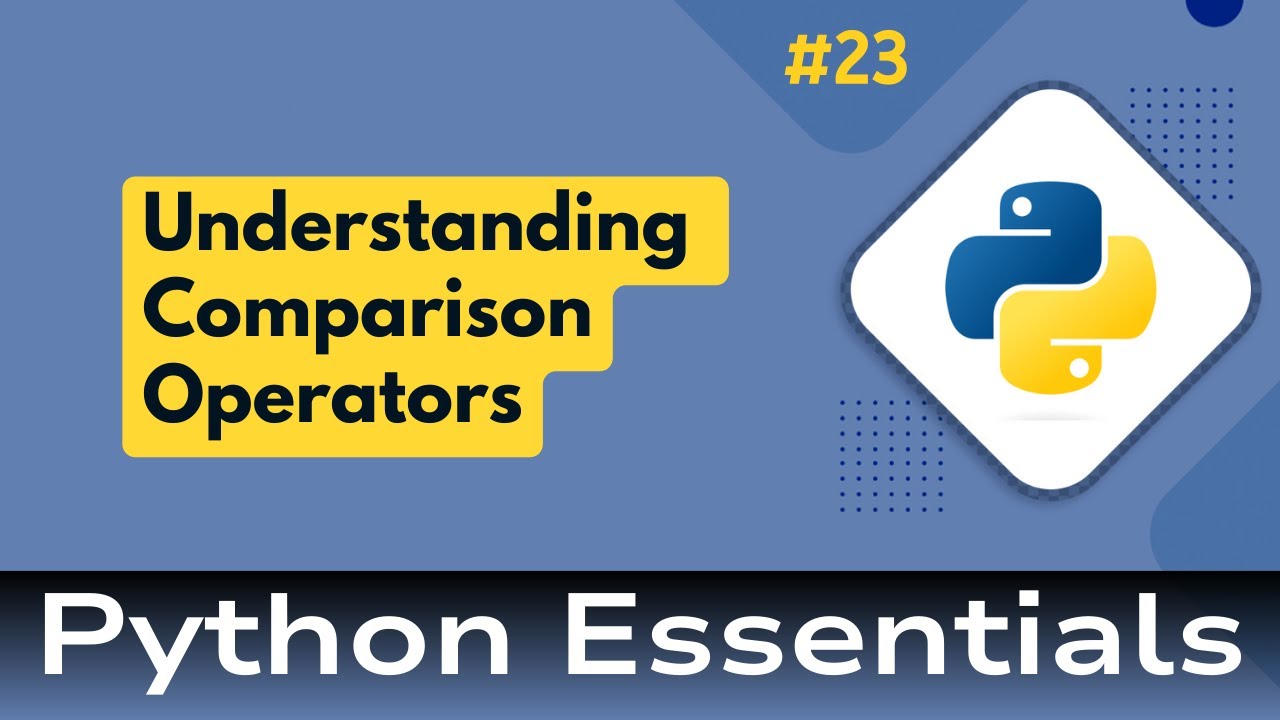 #23

Understanding Comparison Operators

Python Essentials